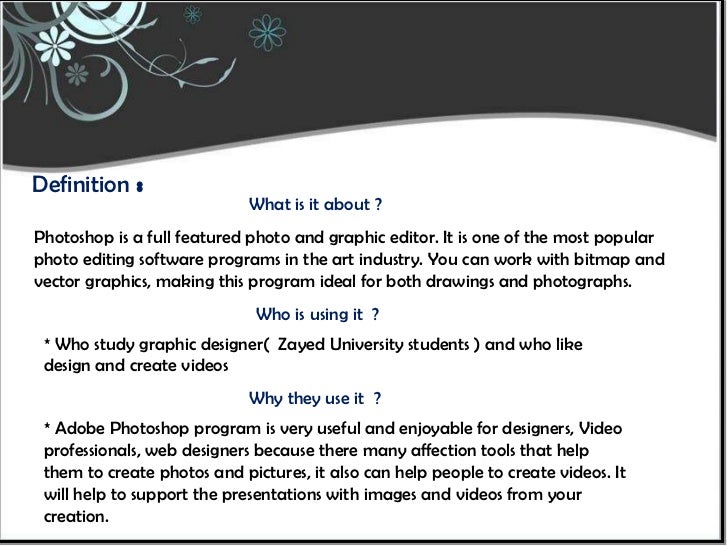 Definition :

What is it about ?

Photoshop is a full featured photo and graphic editor. It is one of the most popular photo editing software programs in the art industry. You can work with bitmap and vector graphics, making this program ideal for both drawings and photographs.

Who is using it ?

* Who study graphic designer( Zayed University students ) and who like design and create videos

Why they use it ?

* Adobe Photoshop program is very useful and enjoyable for designers, Video professionals, web designers because there many affection tools that help them to create photos and pictures, it also can help people to create videos. It will help to support the presentations with images and videos from your creation.